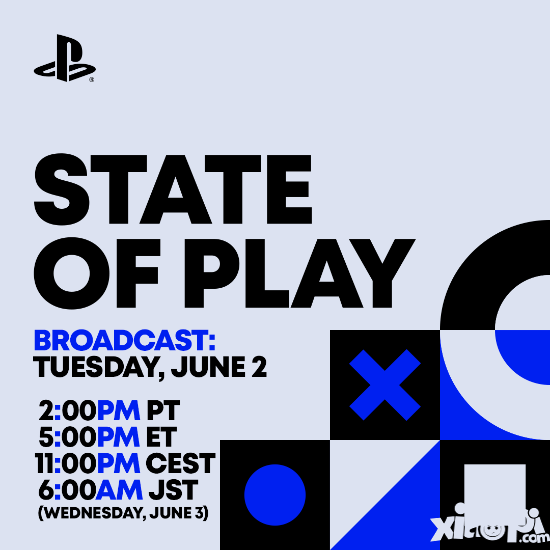 STATE OF PLAY

BROADCAST:
TUESDAY, JUNE 2

2:00PM PT
5:00PM ET
11:00PM CEST
6:00AM JST
(WEDNESDAY, JUNE 3)

xitopi.com